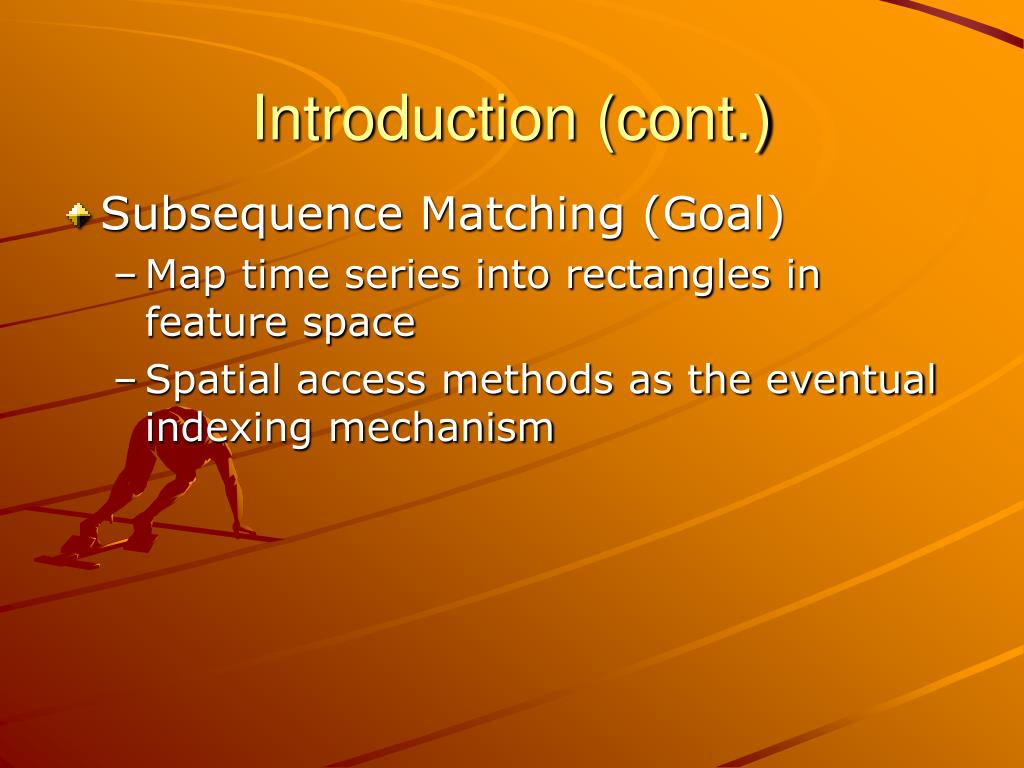 Introduction (cont.)

Subsequence Matching (Goal)

– Map time series into rectangles in feature space

– Spatial access methods as the eventual indexing mechanism